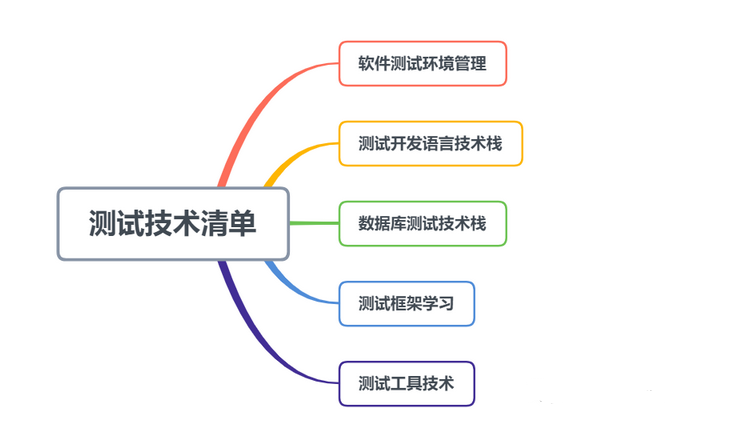 测试技术清单

软件测试环境管理

测试开发语言技术栈

数据库测试技术栈

测试框架学习

测试工具技术